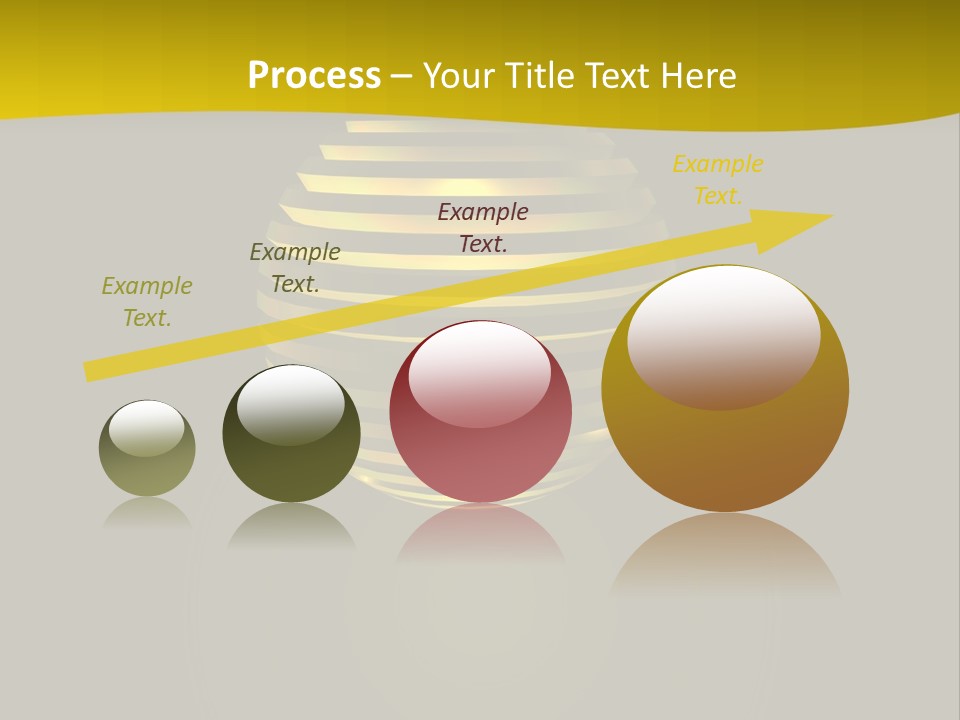 Process – Your Title Text Here

Example Text.

Example Text.

Example Text.

Example Text.